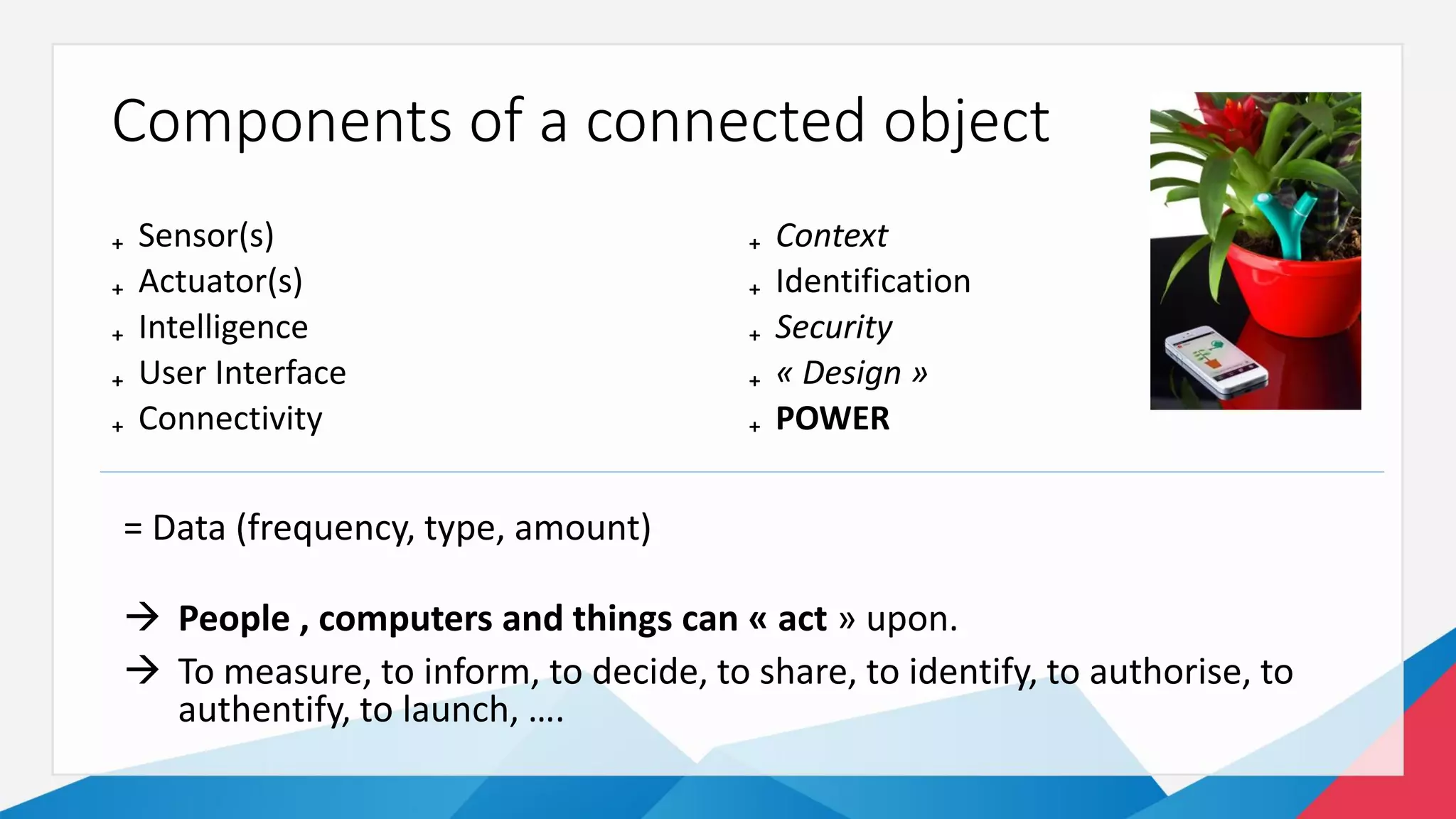 Components of a connected object

+ Sensor(s)
+ Actuator(s)
+ Intelligence
+ User Interface
+ Connectivity

+ Context
+ Identification
+ Security
+ « Design »
+ POWER

= Data (frequency, type, amount)

→ People , computers and things can « act » upon.
→ To measure, to inform, to decide, to share, to identify, to authorise, to authentify, to launch, ....